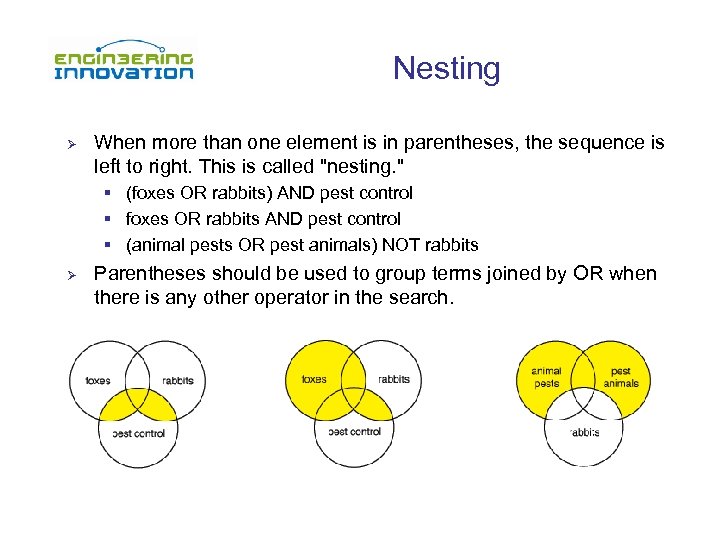 ENGINEERING INNOVATION

Nesting

➢ When more than one element is in parentheses, the sequence is left to right. This is called "nesting."

▪ (foxes OR rabbits) AND pest control
▪ foxes OR rabbits AND pest control
▪ (animal pests OR pest animals) NOT rabbits

➢ Parentheses should be used to group terms joined by OR when there is any other operator in the search.

foxes
rabbits
pest control

foxes
rabbits
pest control

animal pests
pest animals
rabbits